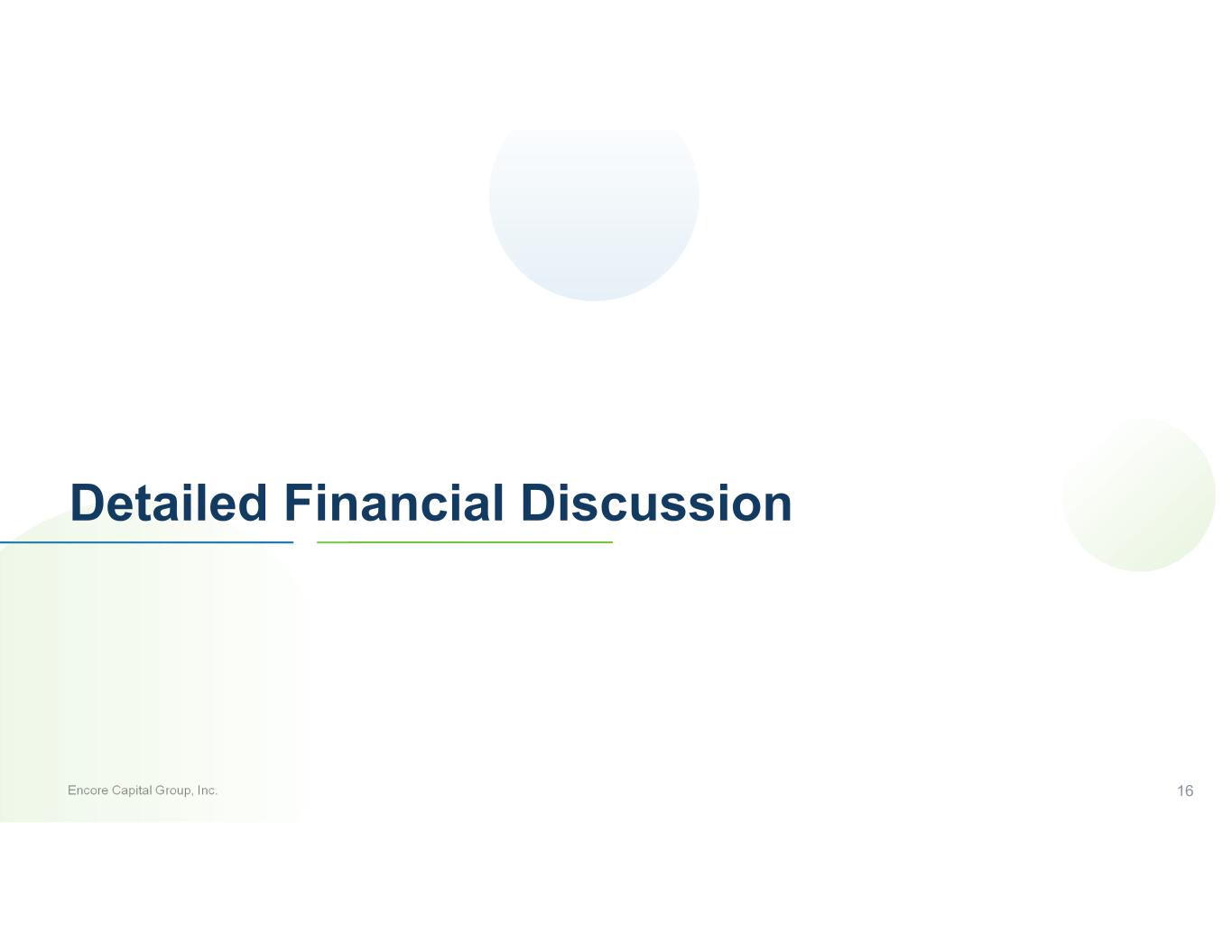 Detailed Financial Discussion

Encore Capital Group, Inc.

16